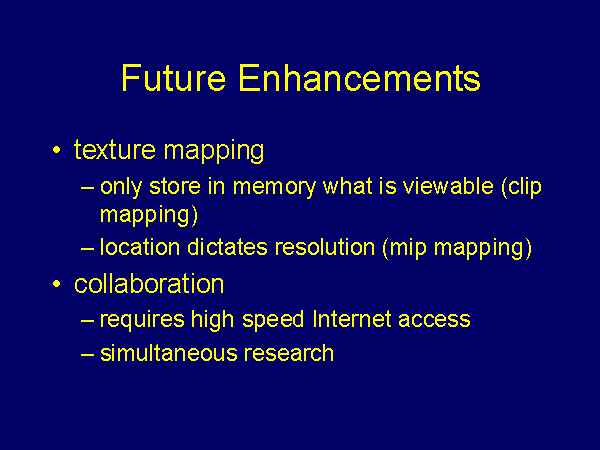 Future Enhancements

• texture mapping
– only store in memory what is viewable (clip mapping)
– location dictates resolution (mip mapping)
• collaboration
– requires high speed Internet access
– simultaneous research